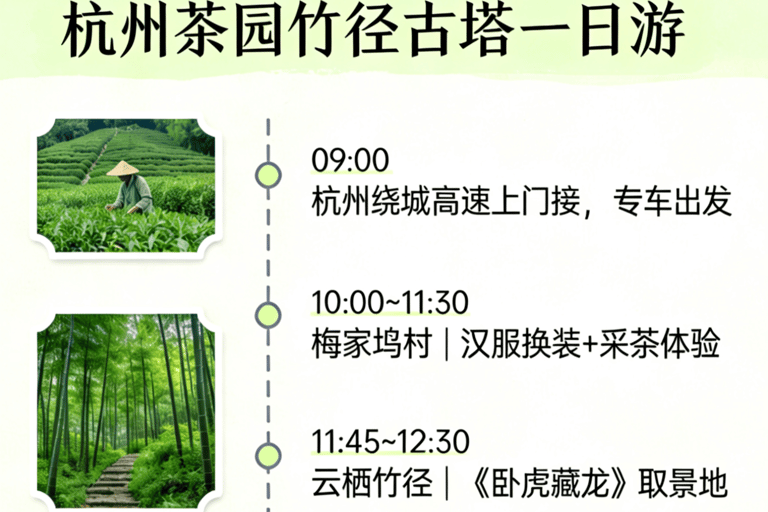 杭州茶园竹径古塔一日游

09:00
杭州绕城高速上门接，专车出发

10:00~11:30
梅家坞村｜汉服换装+采茶体验

11:45~12:30
云栖竹径｜《卧虎藏龙》取景地